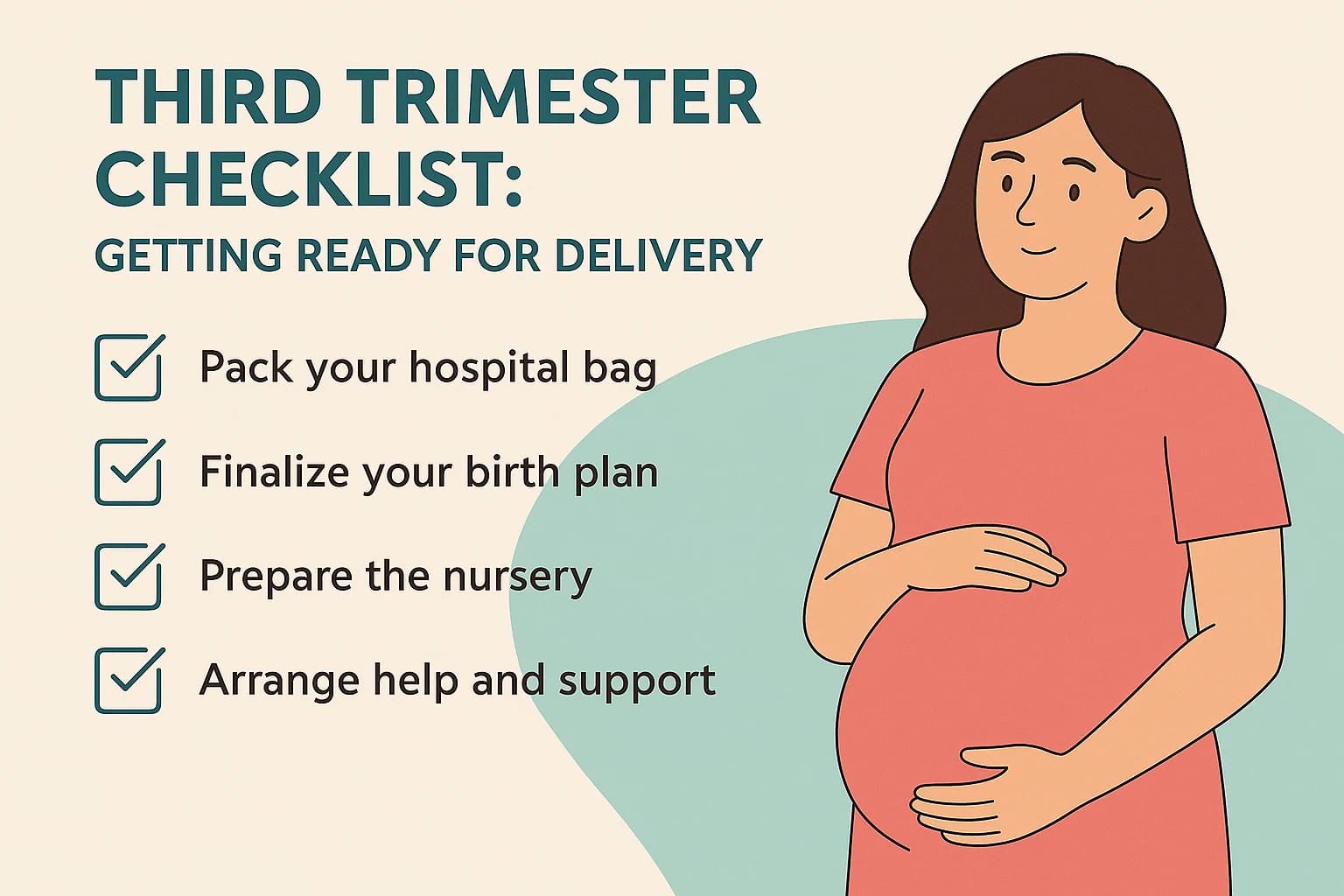 THIRD TRIMESTER CHECKLIST:
GETTING READY FOR DELIVERY

Pack your hospital bag

Finalize your birth plan

Prepare the nursery

Arrange help and support